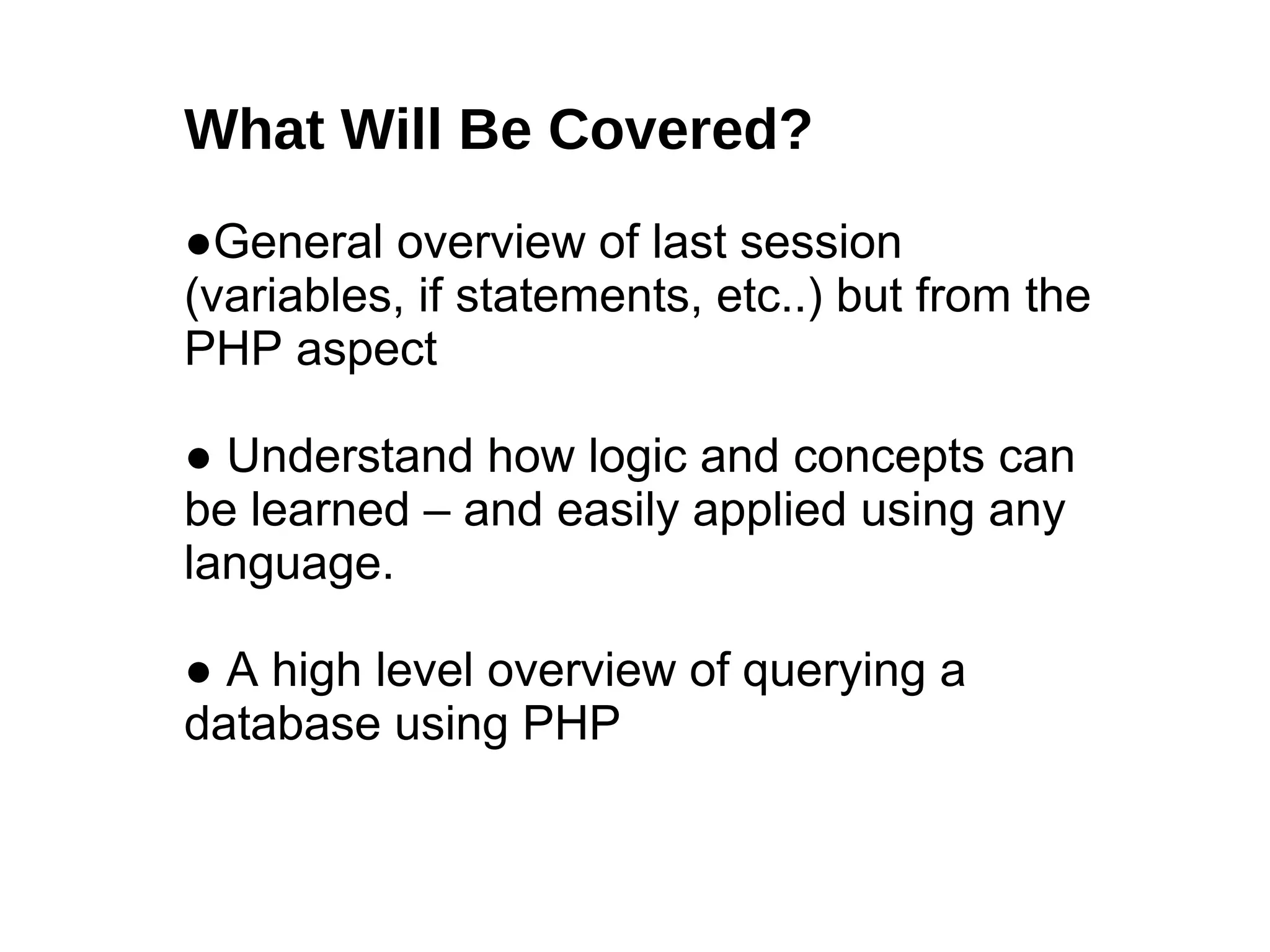 What Will Be Covered?

●General overview of last session (variables, if statements, etc..) but from the PHP aspect

● Understand how logic and concepts can be learned – and easily applied using any language.

● A high level overview of querying a database using PHP